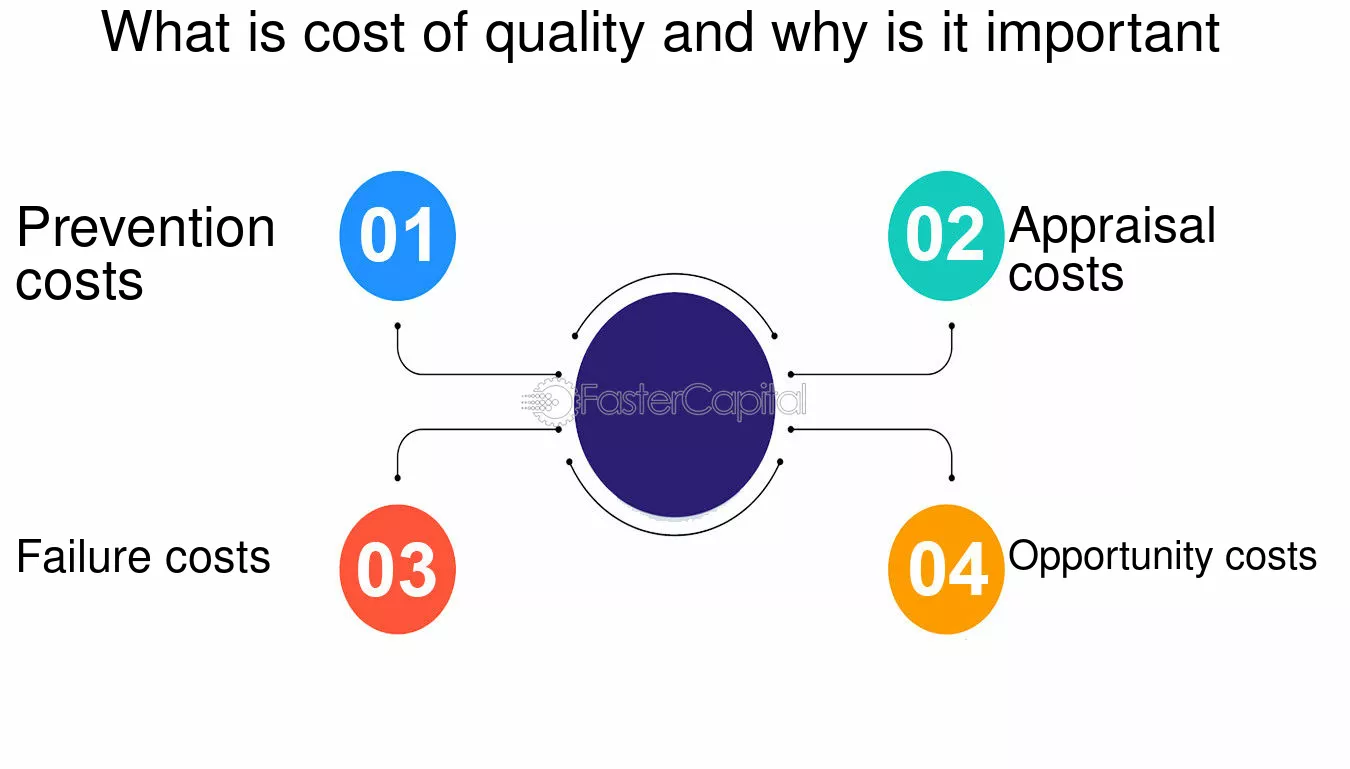 What is cost of quality and why is it important

Prevention costs

01

02

Appraisal costs

FasterCapital

Failure costs

03

04

Opportunity costs